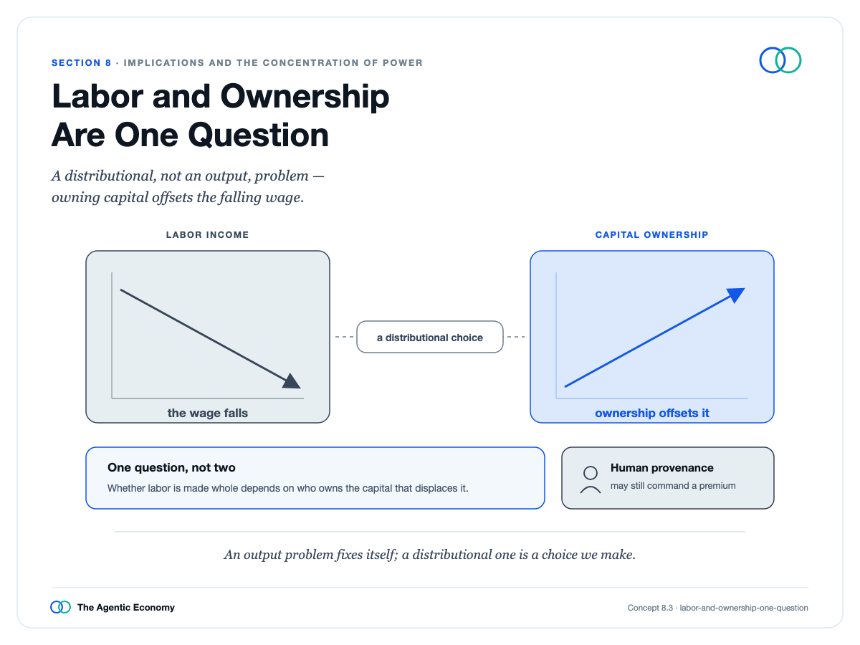 SECTION 8 · IMPLICATIONS AND THE CONCENTRATION OF POWER

Labor and Ownership Are One Question

A distributional, not an output, problem — owning capital offsets the falling wage.

LABOR INCOME

the wage falls

a distributional choice

CAPITAL OWNERSHIP

ownership offsets it

One question, not two

Whether labor is made whole depends on who owns the capital that displaces it.

Human provenance

may still command a premium

An output problem fixes itself; a distributional one is a choice we make.

The Agentic Economy

Concept 8.3 · labor-and-ownership-one-question